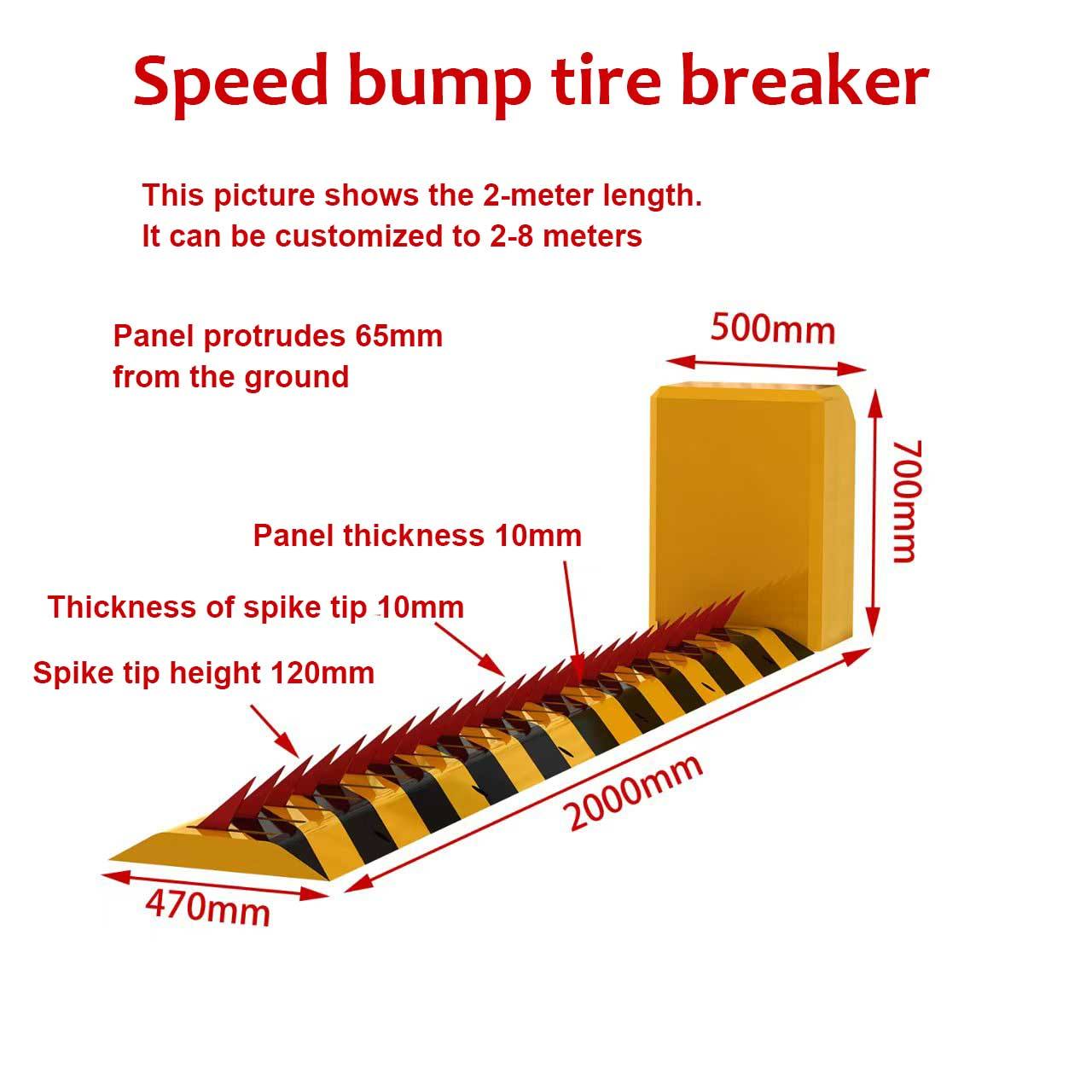 Speed bump tire breaker

This picture shows the 2-meter length. It can be customized to 2-8 meters

Panel protrudes 65mm from the ground

500mm

700mm

Panel thickness 10mm

Thickness of spike tip 10mm

Spike tip height 120mm

2000mm

470mm